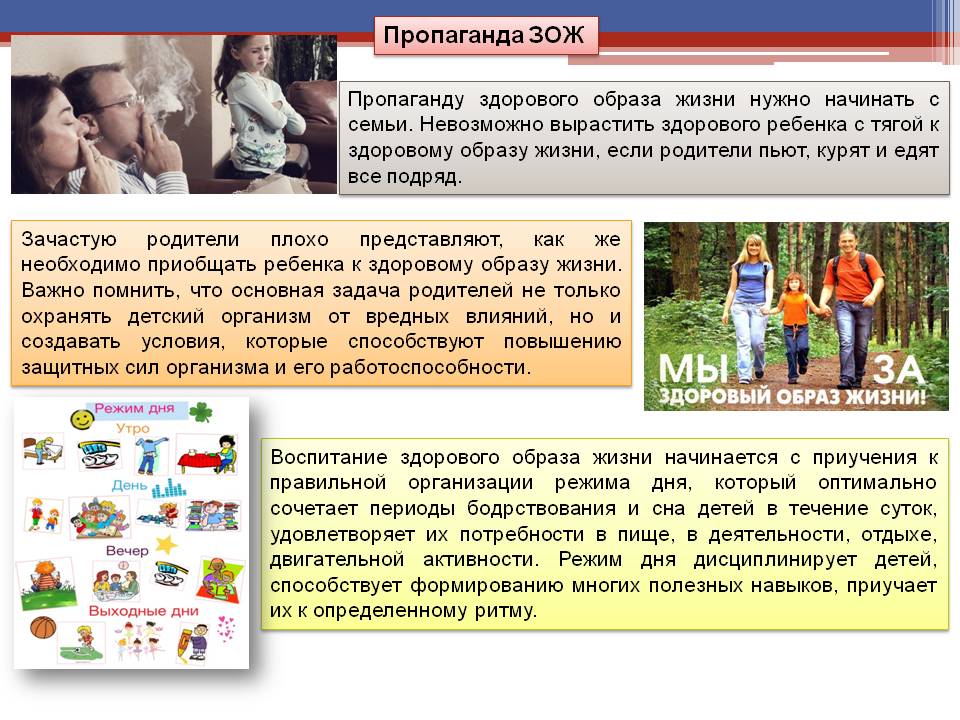 Пропаганда ЗОЖ

Пропаганду здорового образа жизни нужно начинать с семьи. Невозможно вырастить здорового ребенка с тягой к здоровому образу жизни, если родители пьют, курят и едят все подряд.

Зачастую родители плохо представляют, как же необходимо приобщать ребенка к здоровому образу жизни. Важно помнить, что основная задача родителей не только охранять детский организм от вредных влияний, но и создавать условия, которые способствуют повышению защитных сил организма и его работоспособности.

МЫ ЗА
ЗДОРОВЫЙ ОБРАЗ ЖИЗНИ!

Режим дня
Утро
День
Вечер
Выходные дни

Воспитание здорового образа жизни начинается с приучения к правильной организации режима дня, который оптимально сочетает периоды бодрствования и сна детей в течение суток, удовлетворяет их потребности в пище, в деятельности, отдыхе, двигательной активности. Режим дня дисциплинирует детей, способствует формированию многих полезных навыков, приучает их к определенному ритму.